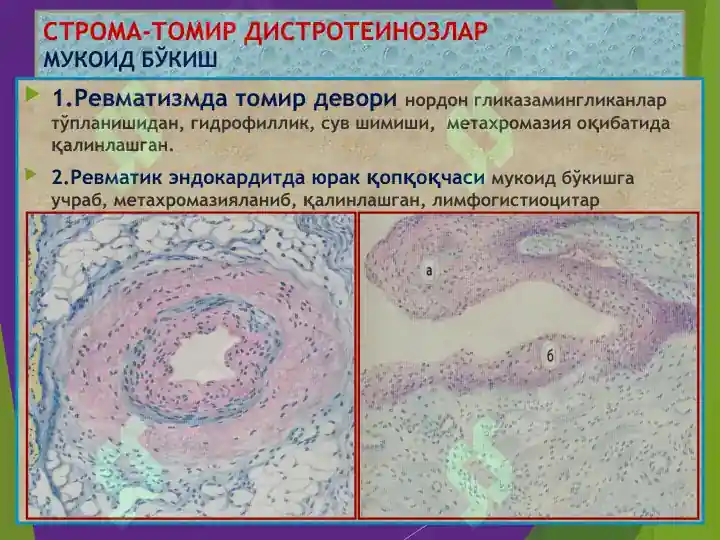 СТРОМА-ТОМИР ДИСТРОТЕИНОЗЛАР
МУКОИД БЎКИШ

1.Ревматизмда томир девори нордон гликазамингликанлар тўпланишидан, гидрофиллик, сув шимиши, метахромазия оқибатида қалинлашган.

2.Ревматик эндокардитда юрак қопқоқчаси мукоид бўкишга учраб, метахромазияланиб, қалинлашган, лимфогистиоцитар

а

б